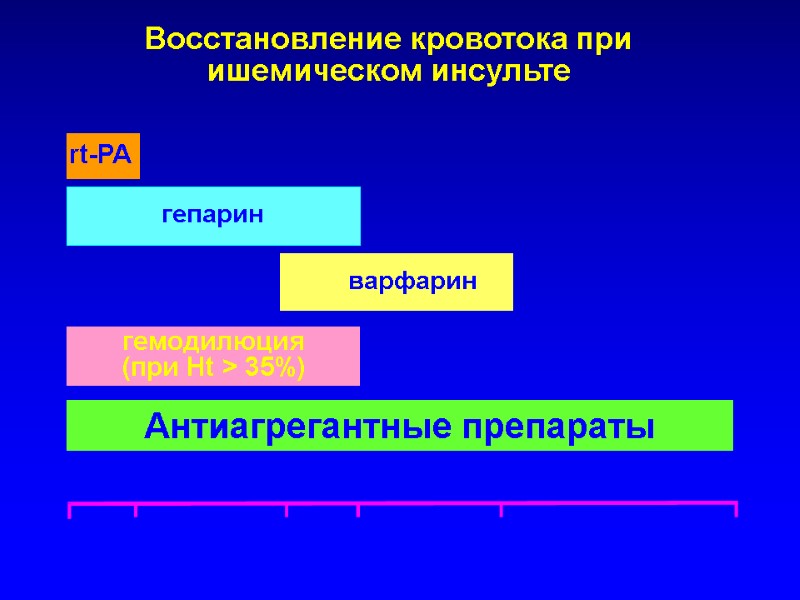 Восстановление кровотока при ишемическом инсульте

rt-PA

гепарин

варфарин

гемодилюция
(при Ht > 35%)

Антиагрегантные препараты